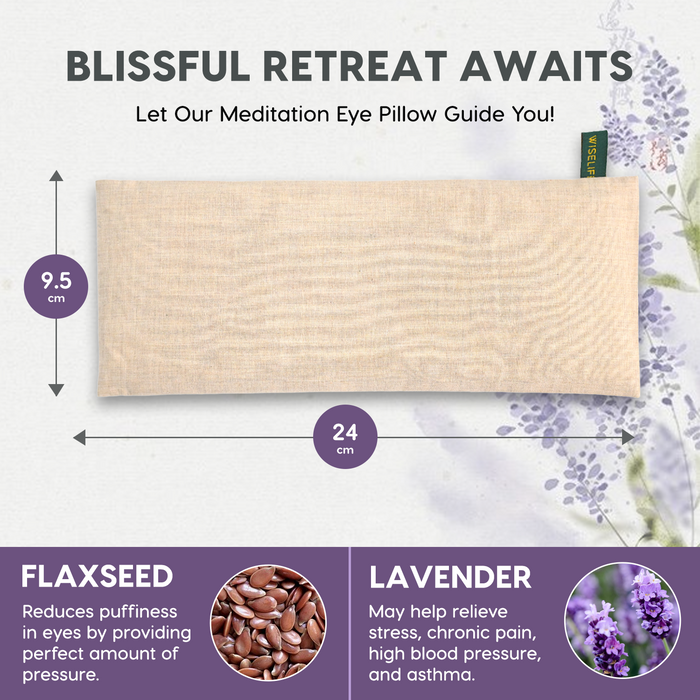 BLISSFUL RETREAT AWAITS

Let Our Meditation Eye Pillow Guide You!

WISELIF

9.5 cm

24 cm

FLAXSEED

Reduces puffiness in eyes by providing perfect amount of pressure.

LAVENDER

May help relieve stress, chronic pain, high blood pressure, and asthma.